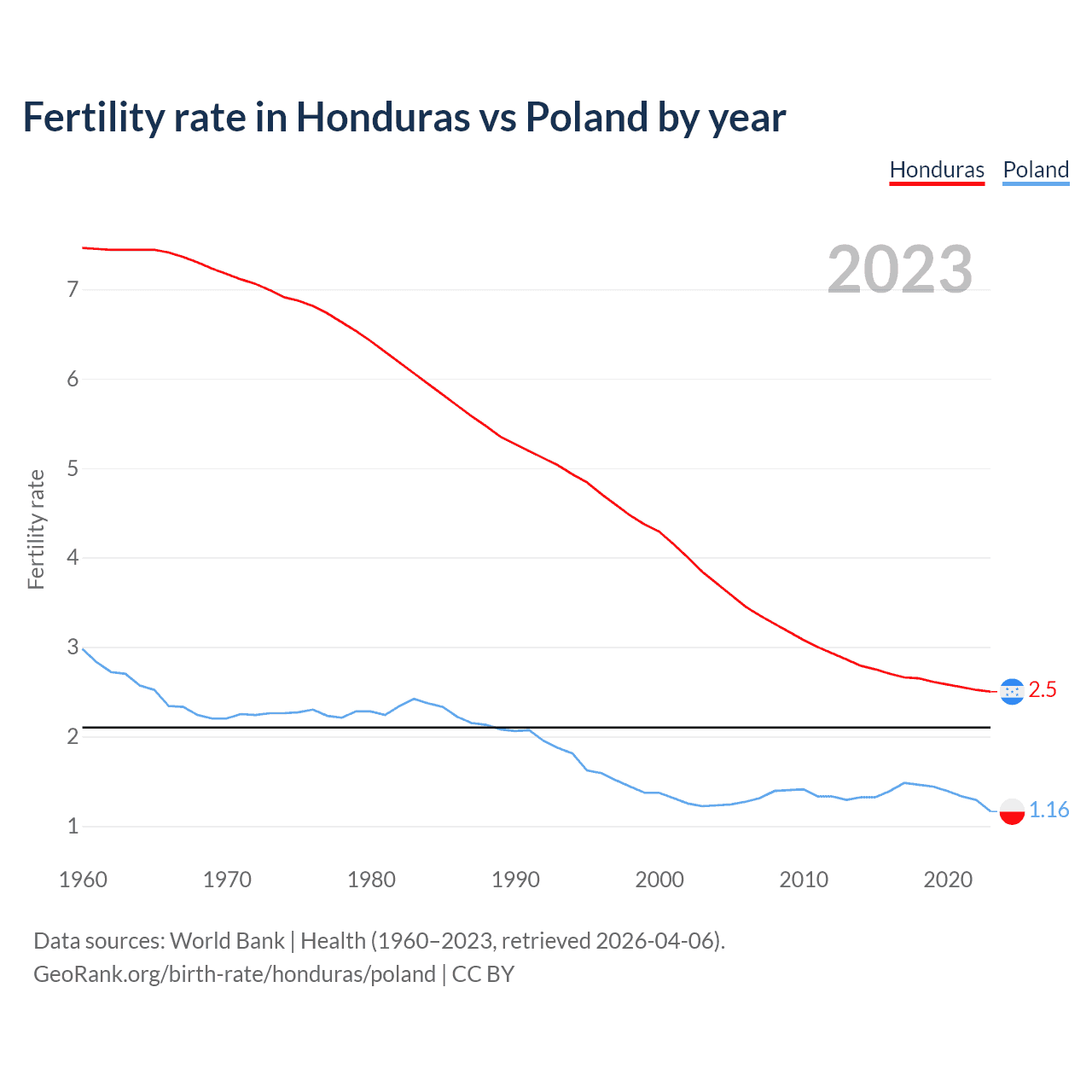 Fertility rate in Honduras vs Poland by year

Honduras Poland

2023

Fertility rate

7
6
5
4
3
2
1

2.5
1.16

1960 1970 1980 1990 2000 2010 2020

Data sources: World Bank | Health (1960–2023, retrieved 2026-04-06).
GeoRank.org/birth-rate/honduras/poland | CC BY